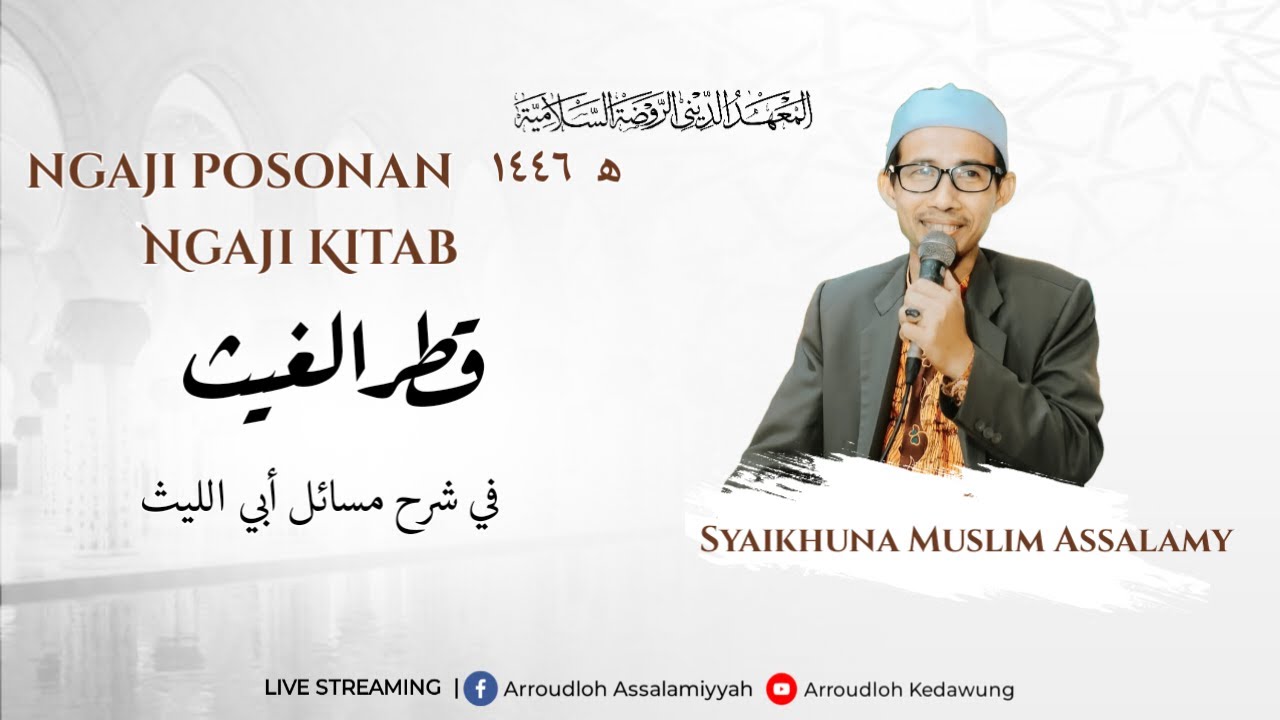 المعهد الديني الروضة السلامية

NGAJI POSONAN ١٤٤٦ ه

NGAJI KITAB

قطر الغيث

في شرح مسائل أبي الليث

SYAIKHUNA MUSLIM ASSALAMY

LIVE STREAMING | Arroudloh Assalamiyyah Arroudloh Kedawung